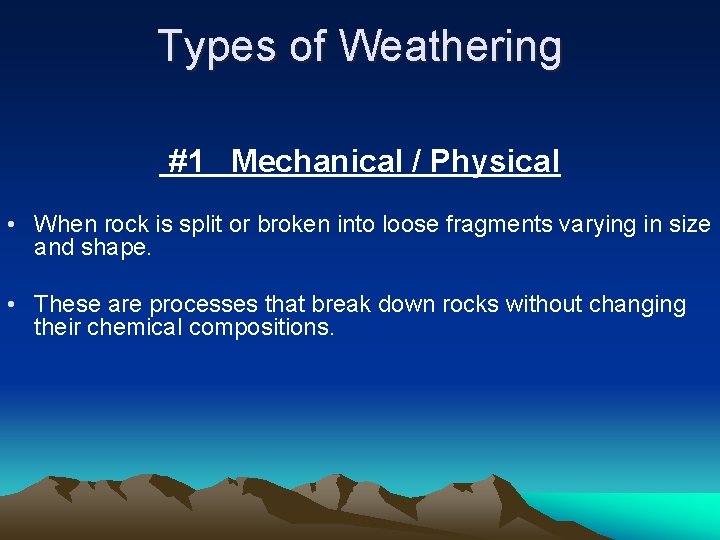 Types of Weathering

#1 Mechanical / Physical

• When rock is split or broken into loose fragments varying in size and shape.

• These are processes that break down rocks without changing their chemical compositions.